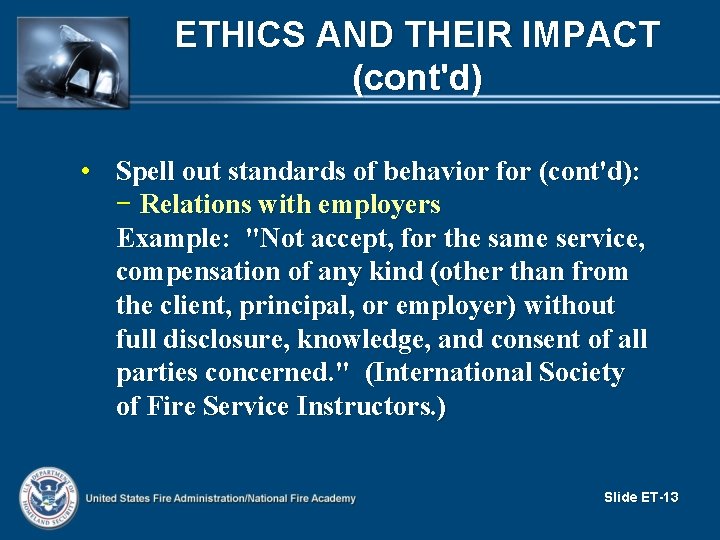 ETHICS AND THEIR IMPACT (cont'd)

• Spell out standards of behavior for (cont'd):
− Relations with employers
Example: "Not accept, for the same service, compensation of any kind (other than from the client, principal, or employer) without full disclosure, knowledge, and consent of all parties concerned." (International Society of Fire Service Instructors.)

U.S. DEPARTMENT OF HOMELAND SECURITY

United States Fire Administration/National Fire Academy

Slide ET-13